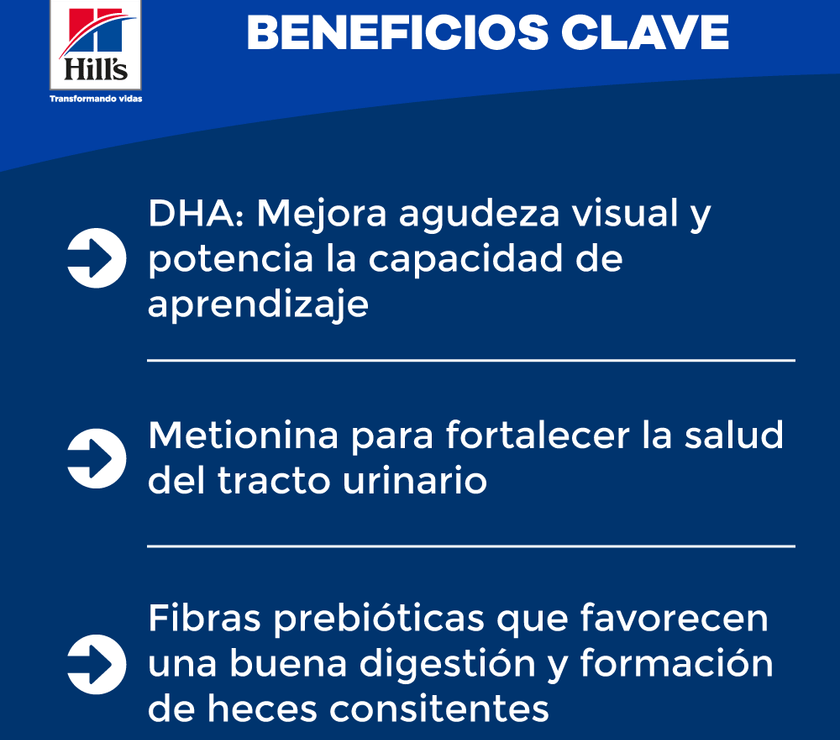 Hill's
Transformando vidas

BENEFICIOS CLAVE

DHA: Mejora agudeza visual y potencia la capacidad de aprendizaje

Metionina para fortalecer la salud del tracto urinario

Fibras prebióticas que favorecen una buena digestión y formación de heces consitentes